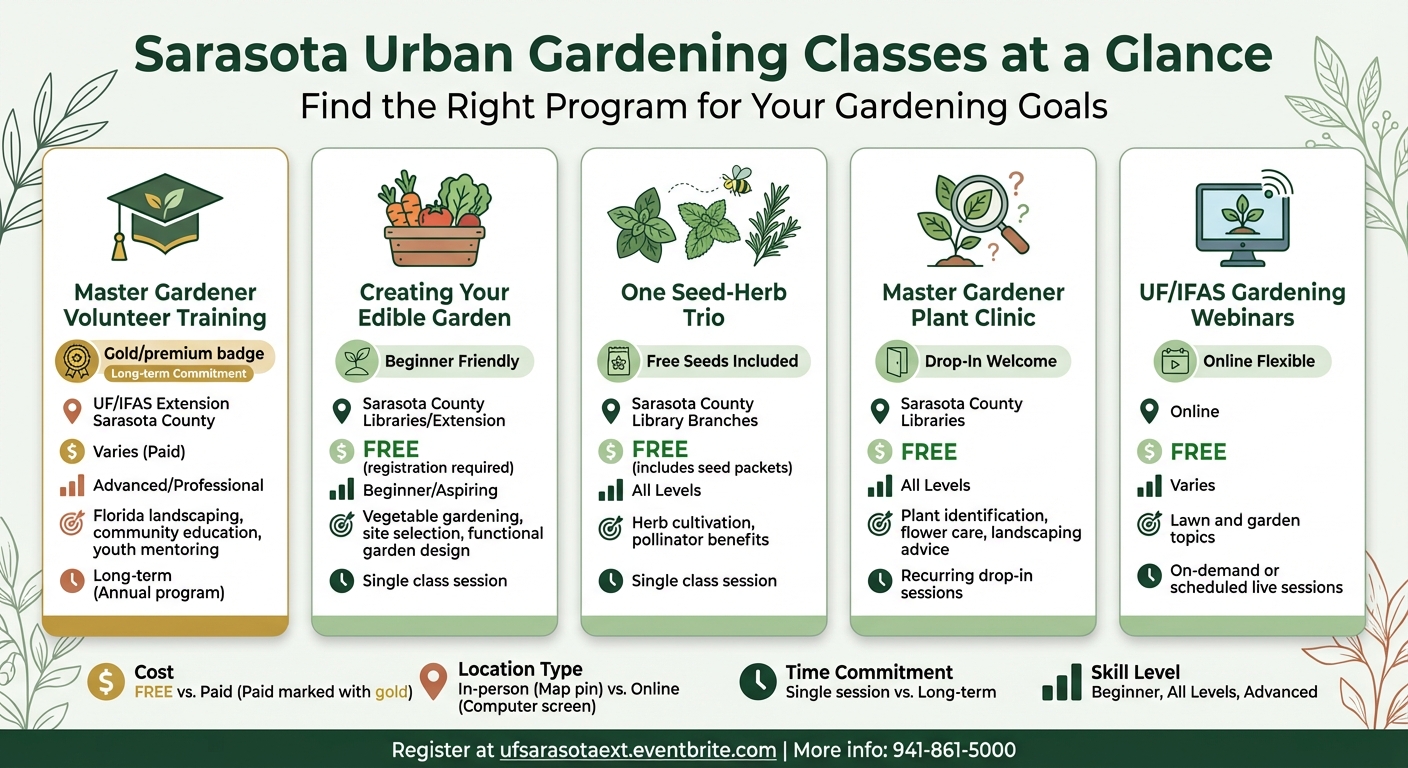 Sarasota Urban Gardening Classes at a Glance
Find the Right Program for Your Gardening Goals

Master Gardener Volunteer Training
Gold/premium badge
Long-term Commitment
UF/IFAS Extension Sarasota County
Varies (Paid)
Advanced/Professional
Florida landscaping, community education, youth mentoring
Long-term (Annual program)

Creating Your Edible Garden
Beginner Friendly
Sarasota County Libraries/Extension
FREE (registration required)
Beginner/Aspiring
Vegetable gardening, site selection, functional garden design
Single class session

One Seed-Herb Trio
Free Seeds Included
Sarasota County Library Branches
FREE (includes seed packets)
All Levels
Herb cultivation, pollinator benefits
Single class session

Master Gardener Plant Clinic
Drop-In Welcome
Sarasota County Libraries
FREE
All Levels
Plant identification, flower care, landscaping advice
Recurring drop-in sessions

UF/IFAS Gardening Webinars
Online Flexible
Online
FREE
Varies
Lawn and garden topics
On-demand or scheduled live sessions

Cost
FREE vs. Paid (Paid marked with gold)
Location Type
In-person (Map pin) vs. Online (Computer screen)
Time Commitment
Single session vs. Long-term
Skill Level
Beginner, All Levels, Advanced

Register at ufsarasotaext.eventbrite.com | More info: 941-861-5000